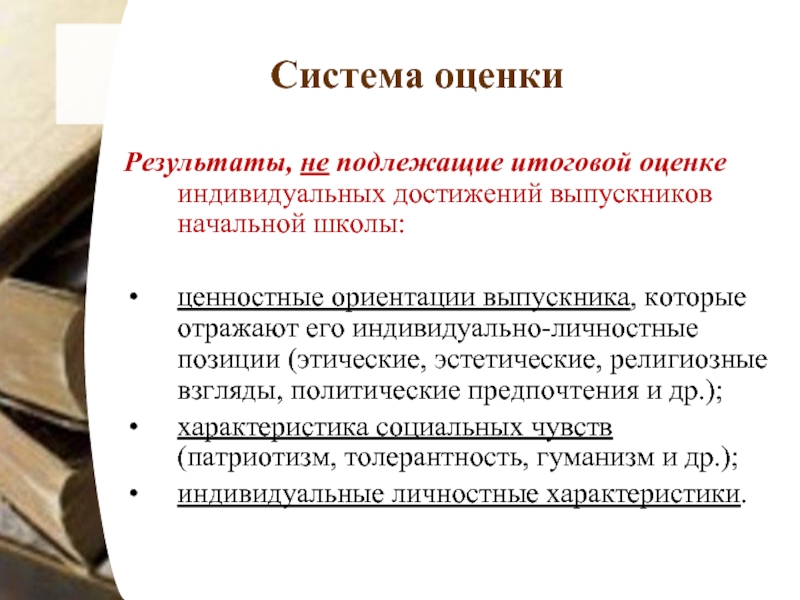 Система оценки

Результаты, не подлежащие итоговой оценке индивидуальных достижений выпускников начальной школы:

• ценностные ориентации выпускника, которые отражают его индивидуально-личностные позиции (этические, эстетические, религиозные взгляды, политические предпочтения и др.);
• характеристика социальных чувств (патриотизм, толерантность, гуманизм и др.);
• индивидуальные личностные характеристики.